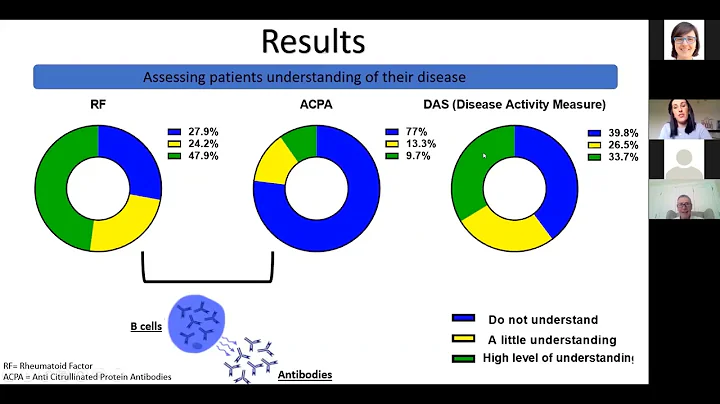 Results

Assessing patients understanding of their disease

RF

27.9%
24.2%
47.9%

ACPA

77%
13.3%
9.7%

DAS (Disease Activity Measure)

39.8%
26.5%
33.7%

B cells

Antibodies

Do not understand
A little understanding
High level of understanding

RF= Rheumatoid Factor
ACPA = Anti Citrullinated Protein Antibodies